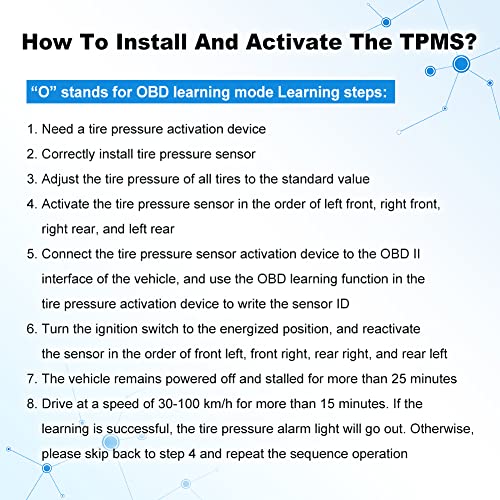 How To Install And Activate The TPMS?

“O” stands for OBD learning mode Learning steps:

1. Need a tire pressure activation device
2. Correctly install tire pressure sensor
3. Adjust the tire pressure of all tires to the standard value
4. Activate the tire pressure sensor in the order of left front, right front, right rear, and left rear
5. Connect the tire pressure sensor activation device to the OBD II interface of the vehicle, and use the OBD learning function in the tire pressure activation device to write the sensor ID
6. Turn the ignition switch to the energized position, and reactivate the sensor in the order of front left, front right, rear right, and rear left
7. The vehicle remains powered off and stalled for more than 25 minutes
8. Drive at a speed of 30-100 km/h for more than 15 minutes. If the learning is successful, the tire pressure alarm light will go out. Otherwise, please skip back to step 4 and repeat the sequence operation